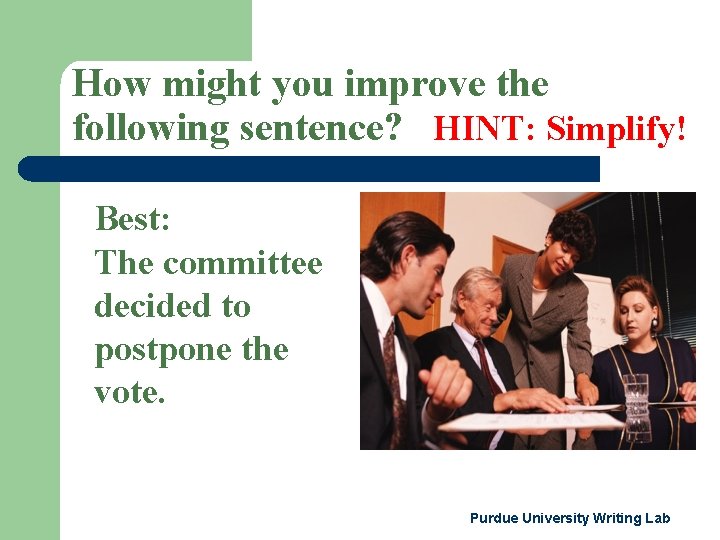 How might you improve the following sentence? HINT: Simplify!

Best:
The committee decided to postpone the vote.

Purdue University Writing Lab